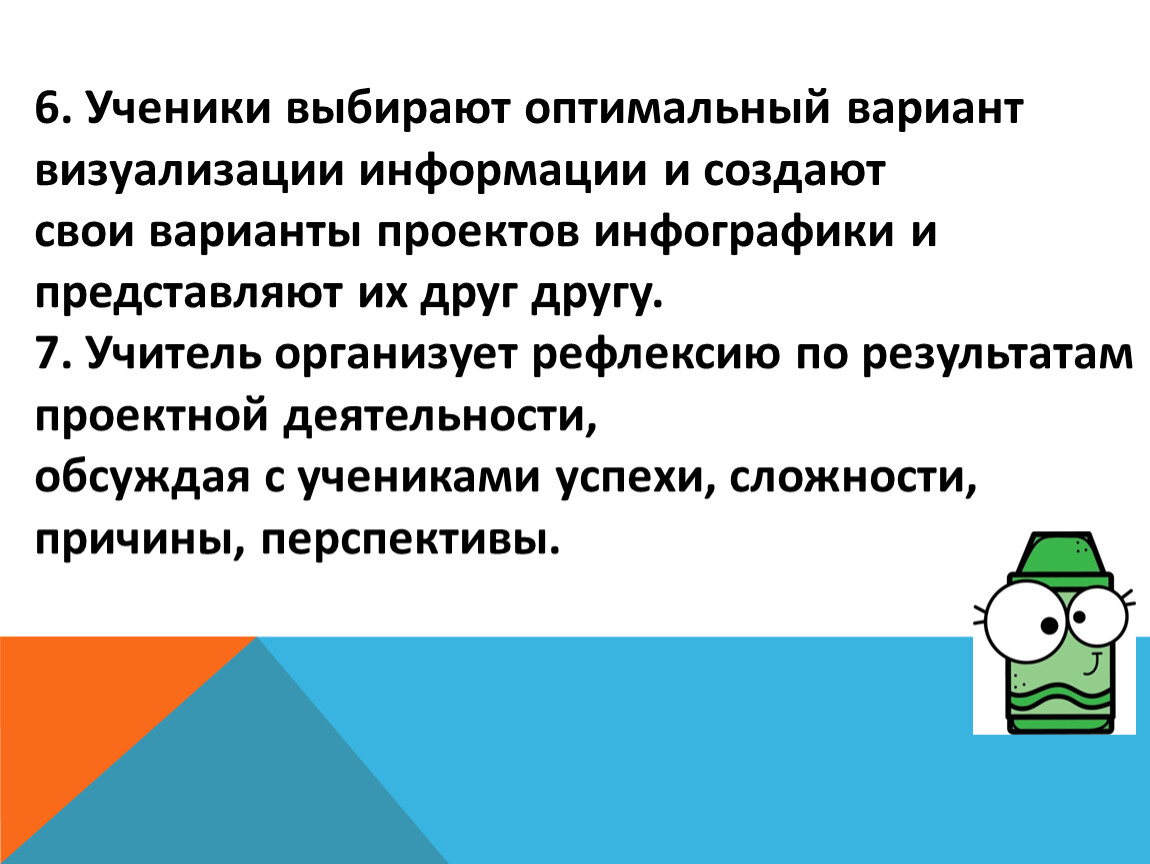 6. Ученики выбирают оптимальный вариант визуализации информации и создают свои варианты проектов инфографики и представляют их друг другу.
7. Учитель организует рефлексию по результатам проектной деятельности,
обсуждая с учениками успехи, сложности, причины, перспективы.